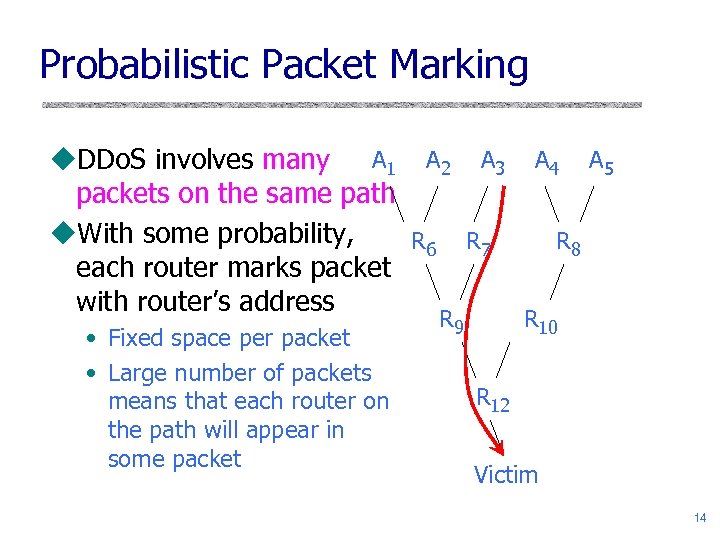 Probabilistic Packet Marking

◆DDoS involves many packets on the same path

◆With some probability, each router marks packet with router's address

• Fixed space per packet

• Large number of packets means that each router on the path will appear in some packet

$A_1$ $A_2$ $A_3$ $A_4$ $A_5$

$R_6$ $R_7$ $R_8$

$R_9$ $R_{10}$

$R_{12}$

Victim

14